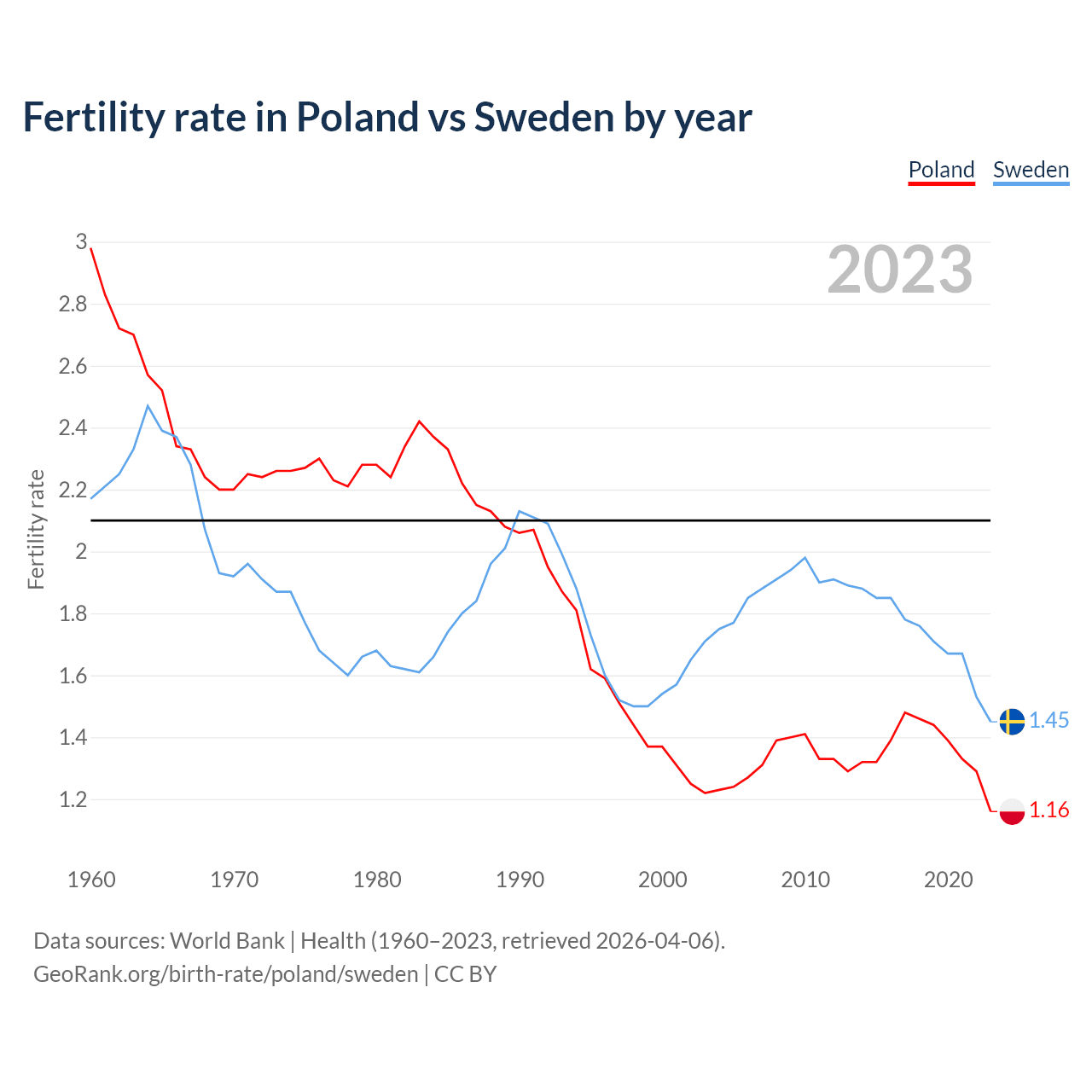 Fertility rate in Poland vs Sweden by year

Poland Sweden

2023

Fertility rate

3
2.8
2.6
2.4
2.2
2
1.8
1.6
1.4
1.2

1.45
1.16

1960 1970 1980 1990 2000 2010 2020

Data sources: World Bank | Health (1960–2023, retrieved 2026-04-06).
GeoRank.org/birth-rate/poland/sweden | CC BY